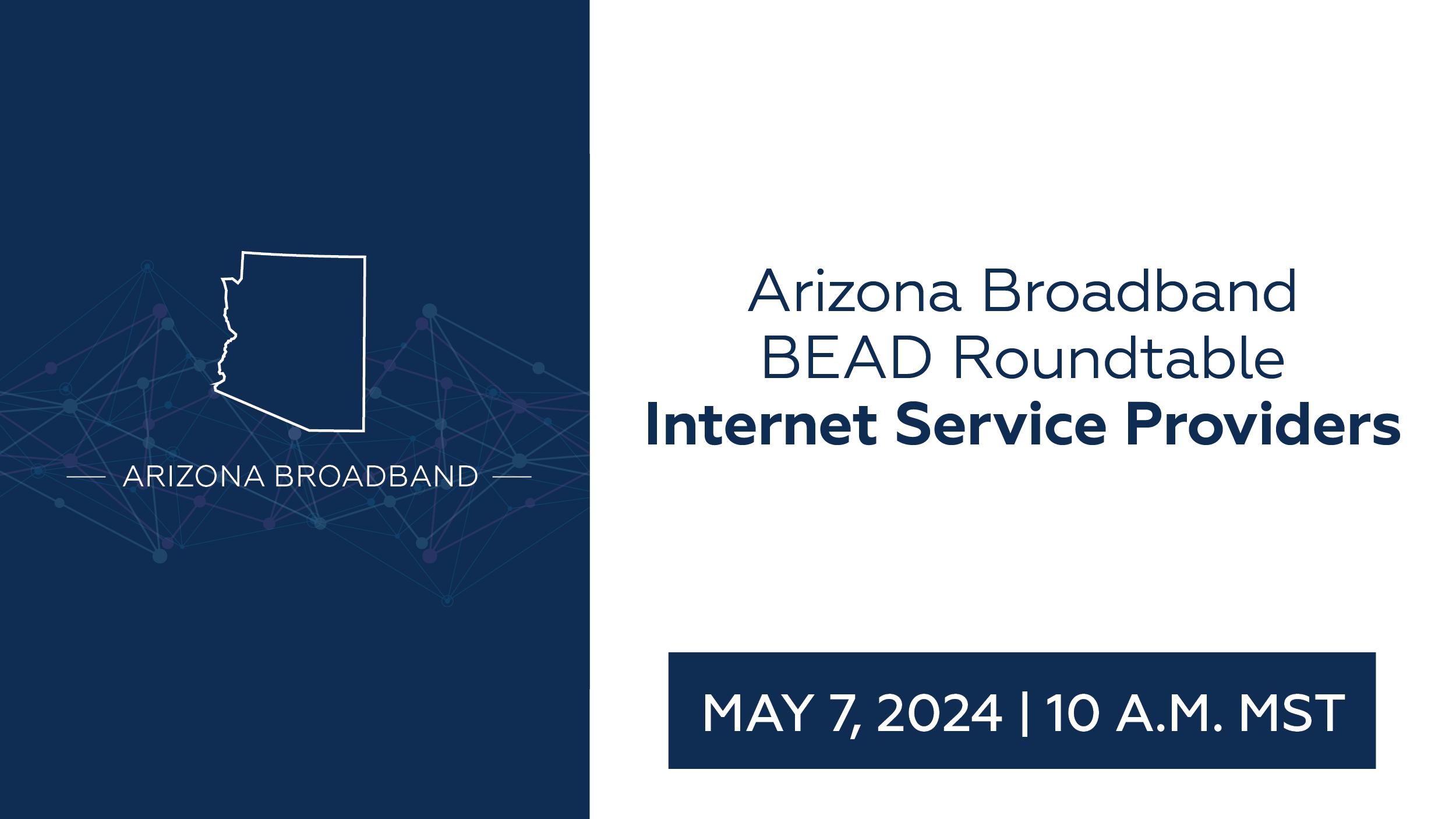 ARIZONA BROADBAND

Arizona Broadband
BEAD Roundtable
Internet Service Providers

MAY 7, 2024 | 10 A.M. MST